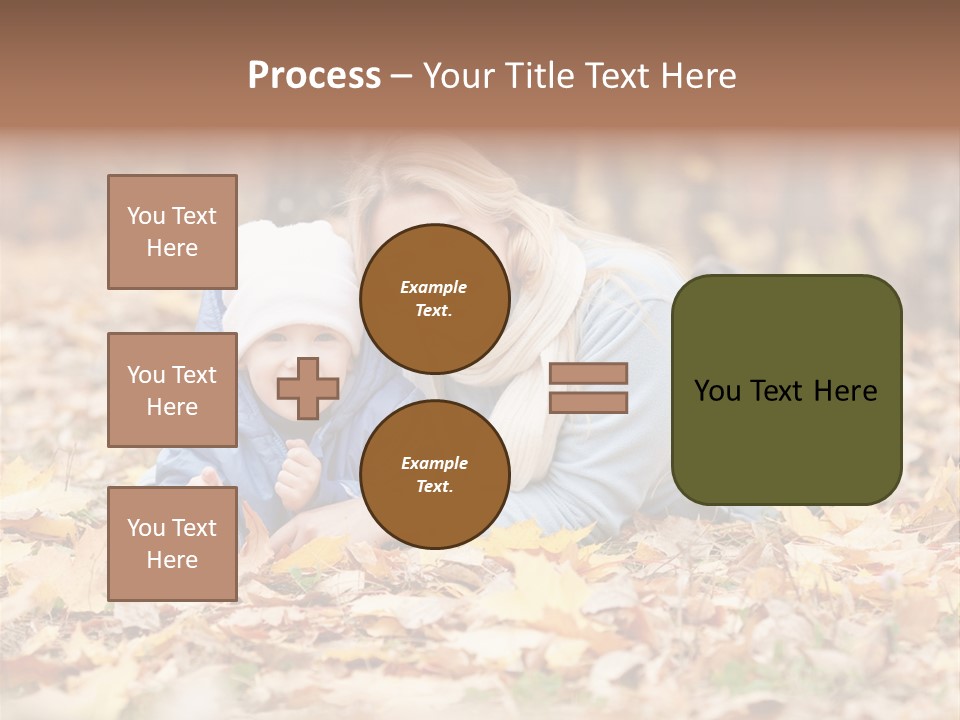 Process – Your Title Text Here

You Text Here

You Text Here

You Text Here

Example Text.

Example Text.

You Text Here